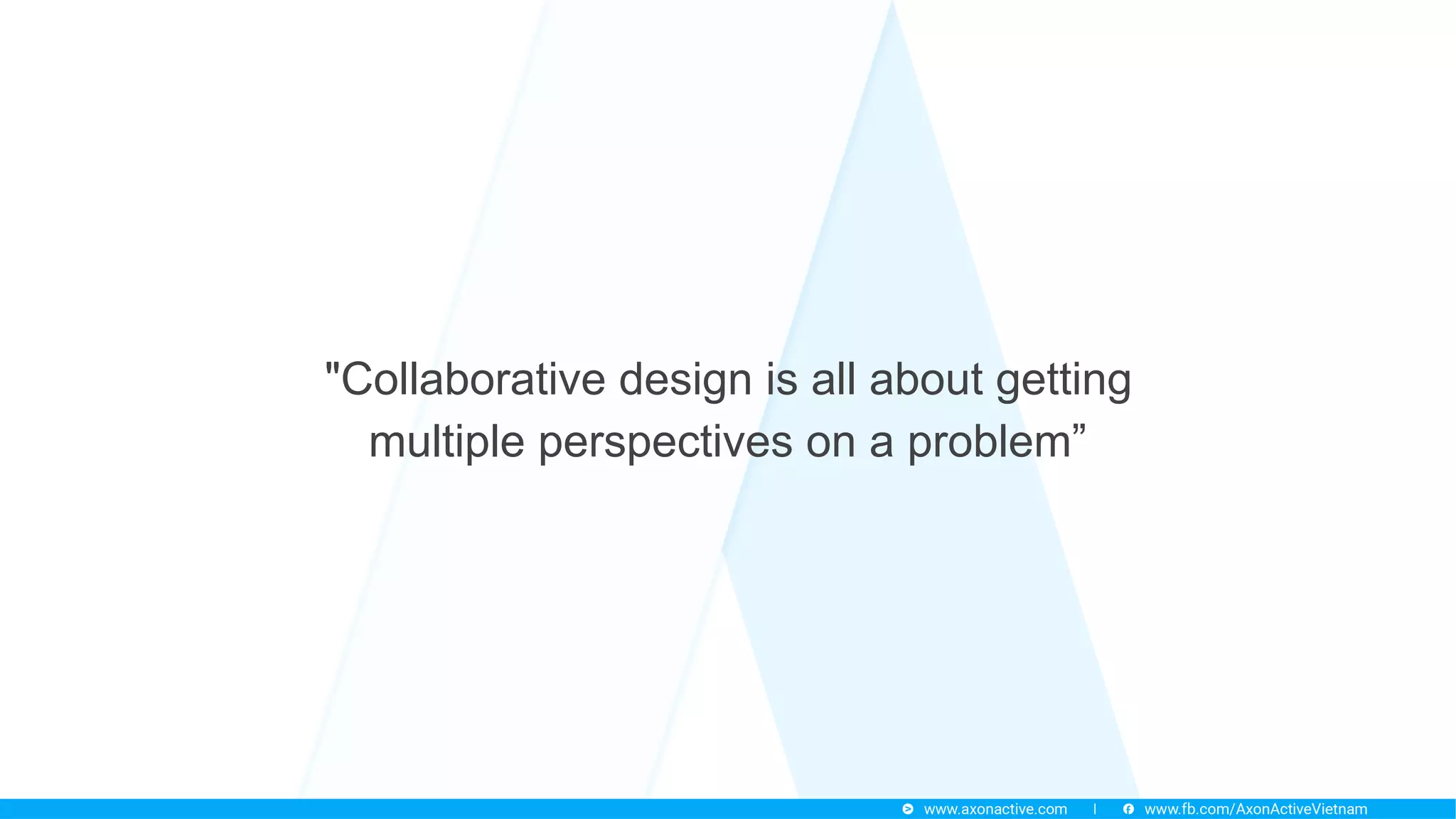 "Collaborative design is all about getting multiple perspectives on a problem”

www.axonactive.com | www.fb.com/AxonActiveVietnam